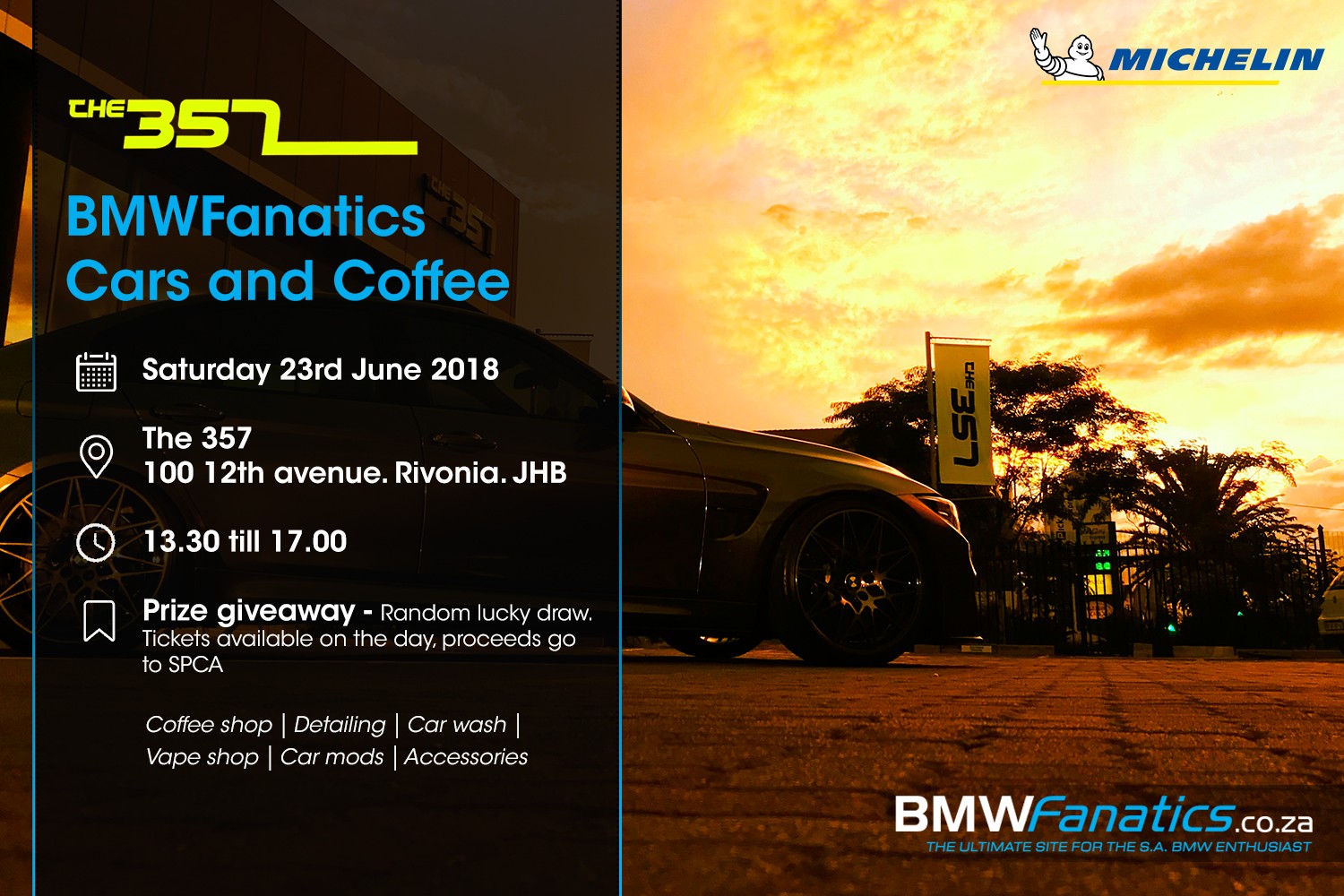 THE 357

BMWFanatics
Cars and Coffee

Saturday 23rd June 2018

The 357
100 12th avenue. Rivonia. JHB

13.30 till 17.00

Prize giveaway - Random lucky draw. Tickets available on the day, proceeds go to SPCA

Coffee shop | Detailing | Car wash | Vape shop | Car mods | Accessories

MICHELIN

THE 357

BMWFanatics.co.za
THE ULTIMATE SITE FOR THE S.A. BMW ENTHUSIAST